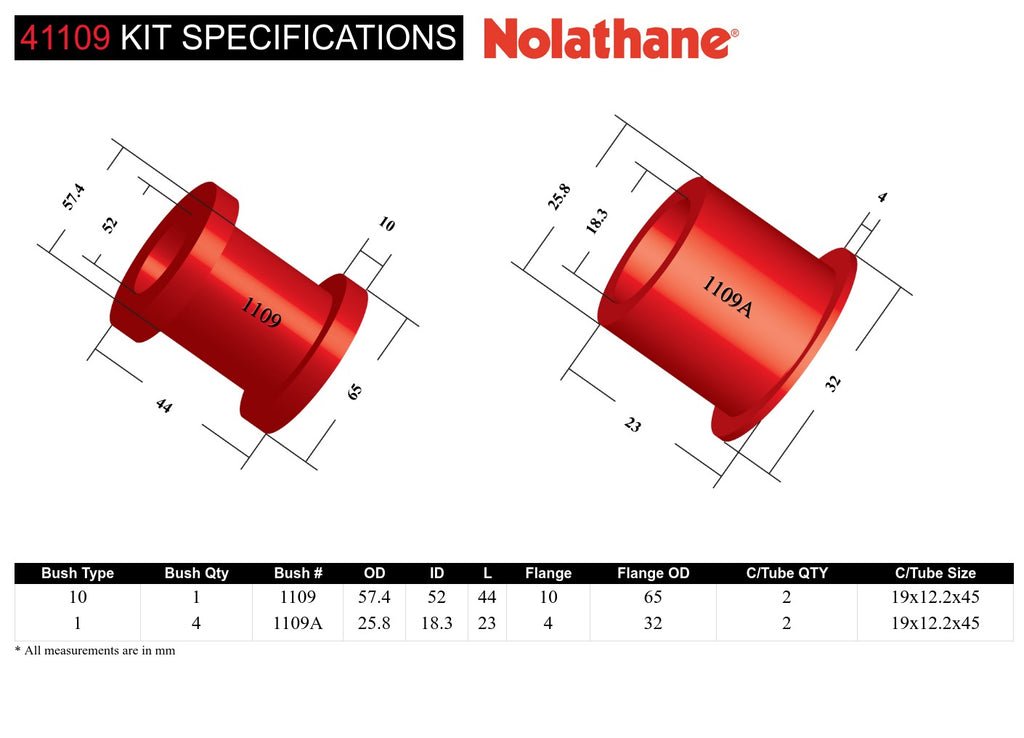 41109 KIT SPECIFICATIONS Nolathane®

57.4
52
10
1109
44
65

25.8
18.3
4
1109A
23
32

| Bush Type | Bush Qty | Bush # | OD | ID | L | Flange | Flange OD | C/Tube QTY | C/Tube Size |
|---|---|---|---|---|---|---|---|---|---|
| 10 | 1 | 1109 | 57.4 | 52 | 44 | 10 | 65 | 2 | 19x12.2x45 |
| 1 | 4 | 1109A | 25.8 | 18.3 | 23 | 4 | 32 | 2 | 19x12.2x45 |

* All measurements are in mm